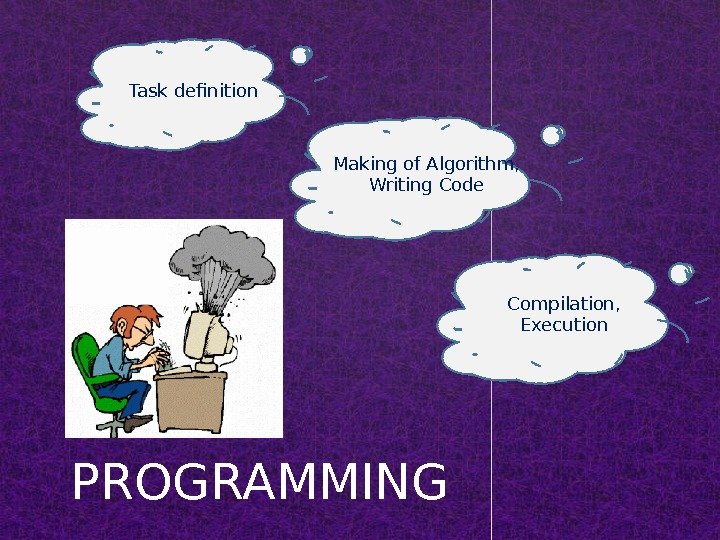 Task definition

Making of Algorithm, Writing Code

Compilation, Execution

PROGRAMMING